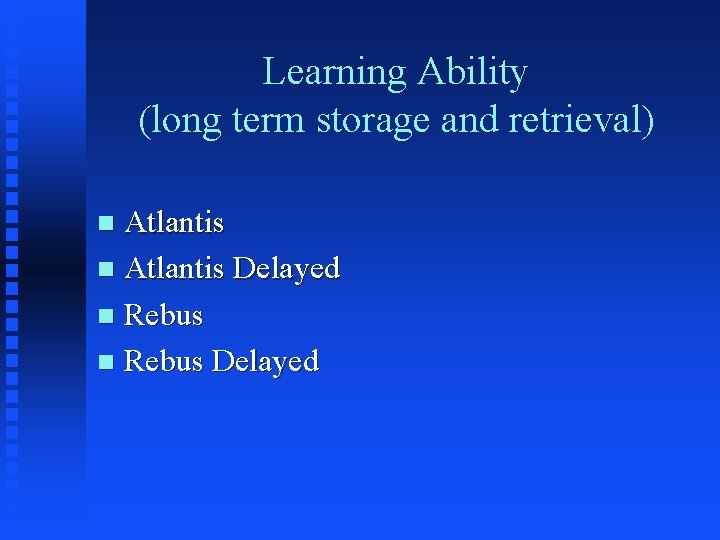 Learning Ability
(long term storage and retrieval)

- Atlantis
- Atlantis Delayed
- Rebus
- Rebus Delayed